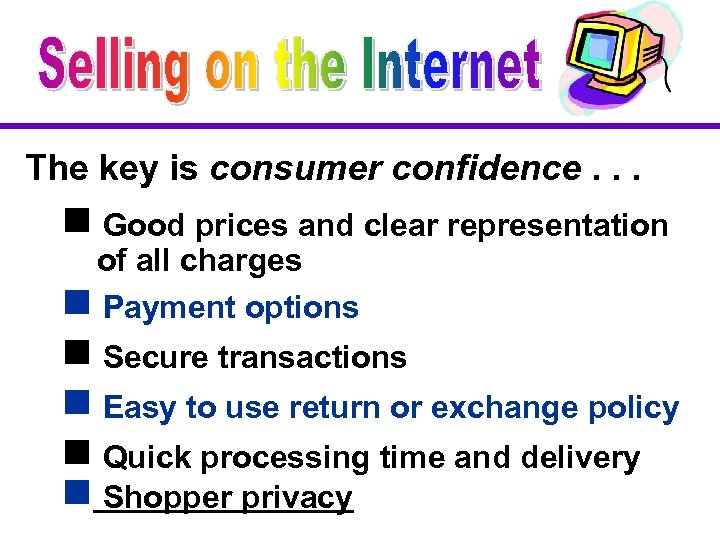 Selling on the Internet

The key is consumer confidence . . .

■ Good prices and clear representation of all charges

■ Payment options

■ Secure transactions

■ Easy to use return or exchange policy

■ Quick processing time and delivery

■ Shopper privacy